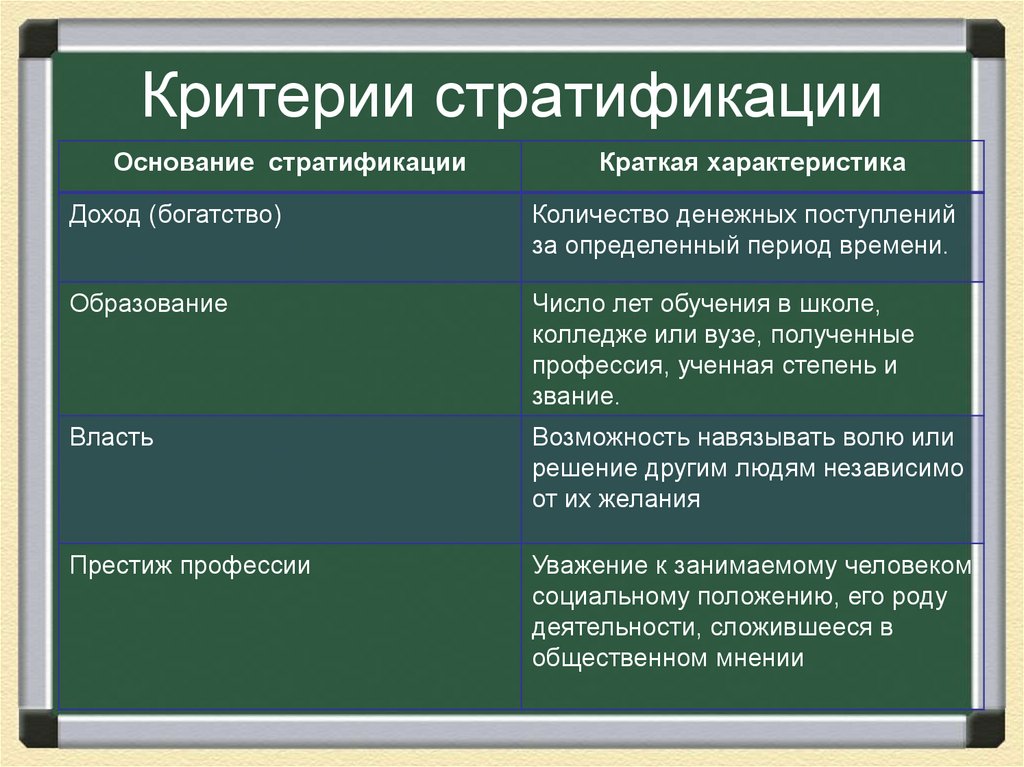 Критерии стратификации

| Основание стратификации | Краткая характеристика |
|---|---|
| Доход (богатство) | Количество денежных поступлений за определенный период времени. |
| Образование | Число лет обучения в школе, колледже или вузе, полученные профессия, ученная степень и звание. |
| Власть | Возможность навязывать волю или решение другим людям независимо от их желания |
| Престиж профессии | Уважение к занимаемому человеком социальному положению, его роду деятельности, сложившееся в общественном мнении |